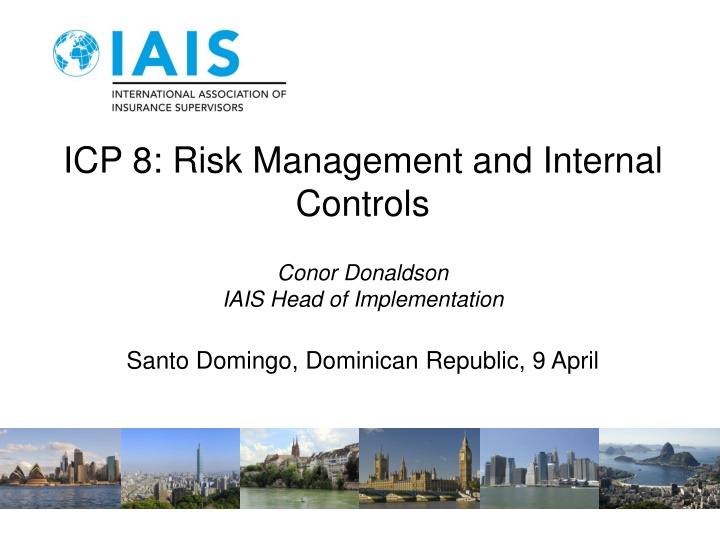 IAIS
INTERNATIONAL ASSOCIATION OF INSURANCE SUPERVISORS

ICP 8: Risk Management and Internal Controls

Conor Donaldson
IAIS Head of Implementation

Santo Domingo, Dominican Republic, 9 April